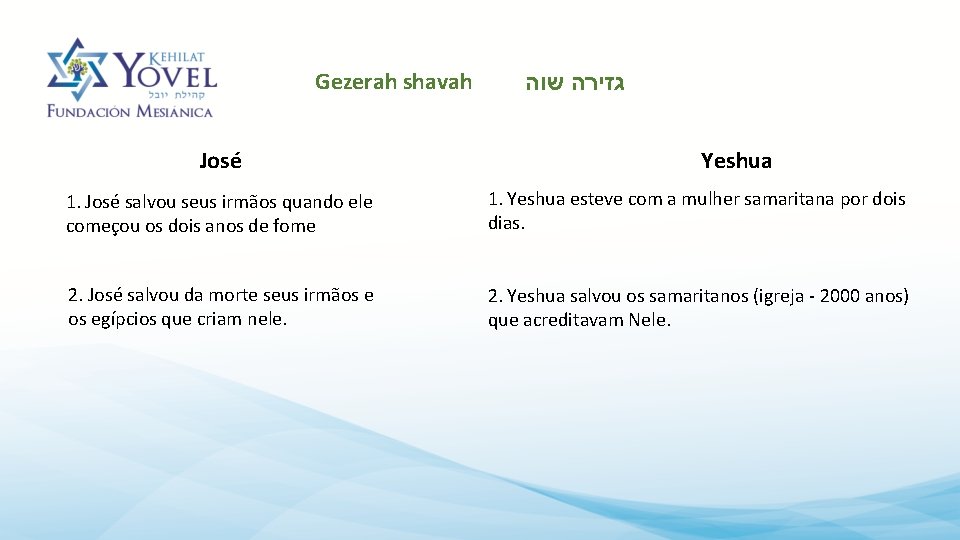 KEHILAT YOVEL
קהילת יובל
FUNDACIÓN MESIÁNICA

Gezerah shavah גזירה שוה

José

1. José salvou seus irmãos quando ele começou os dois anos de fome

2. José salvou da morte seus irmãos e os egípcios que criam nele.

Yeshua

1. Yeshua esteve com a mulher samaritana por dois dias.

2. Yeshua salvou os samaritanos (igreja - 2000 anos) que acreditavam Nele.